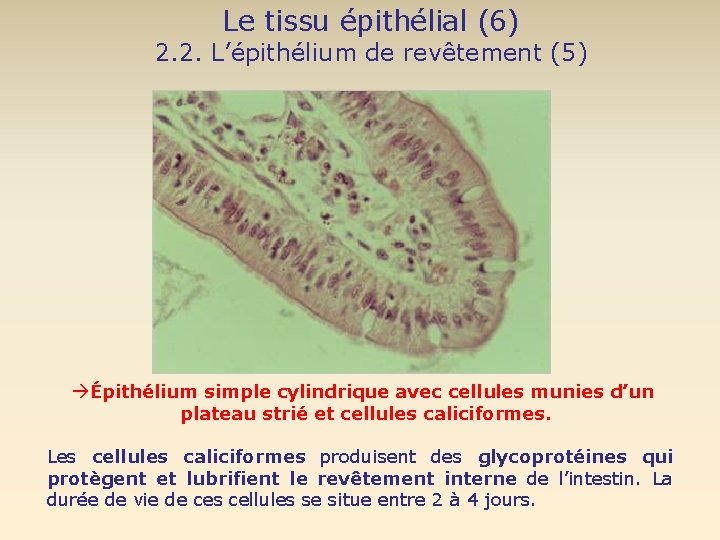 Le tissu épithélial (6)
2.2. L'épithélium de revêtement (5)

→Épithélium simple cylindrique avec cellules munies d'un plateau strié et cellules caliciformes.

Les cellules caliciformes produisent des glycoprotéines qui protègent et lubrifient le revêtement interne de l'intestin. La durée de vie de ces cellules se situe entre 2 à 4 jours.